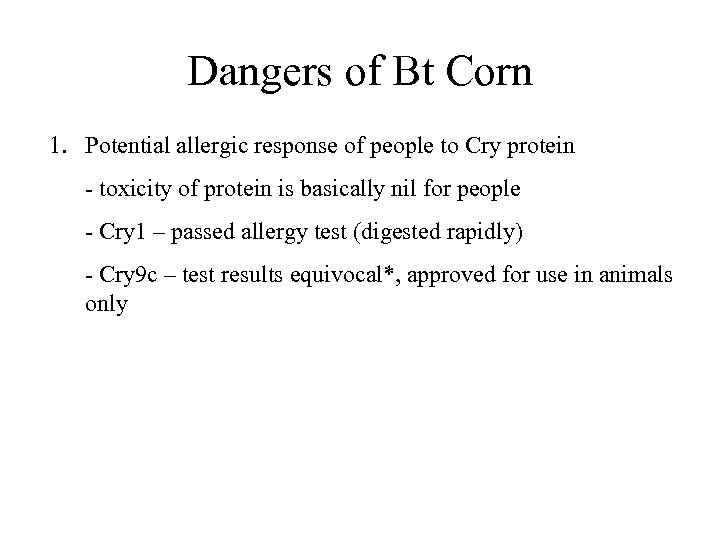 Dangers of Bt Corn

1. Potential allergic response of people to Cry protein

- toxicity of protein is basically nil for people

- Cry1 – passed allergy test (digested rapidly)

- Cry9c – test results equivocal*, approved for use in animals only